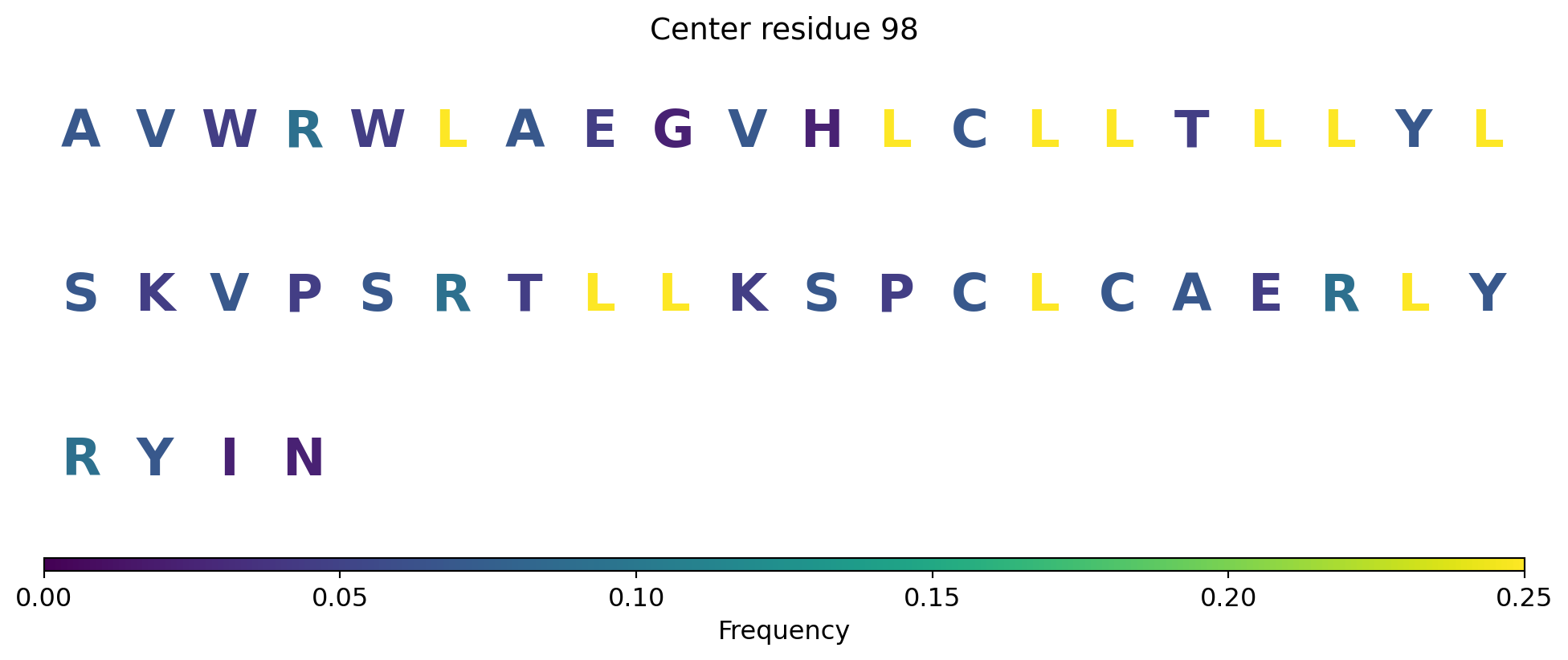 Center residue 98

A V W R W L A E G V H L C L L T L L Y L

S K V P S R T L L K S P C L C A E R L Y

R Y I N

0.00 0.05 0.10 0.15 0.20 0.25

Frequency